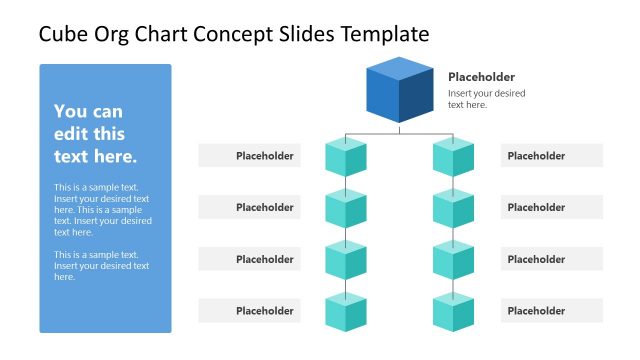 Cube Org Chart Concept Slides Template

You can edit this text here.

This is a sample text. Insert your desired text here. This is a sample text. Insert your desired text here.

This is a sample text. Insert your desired text here.

Placeholder
Insert your desired text here.

Placeholder

Placeholder

Placeholder

Placeholder

Placeholder

Placeholder

Placeholder

Placeholder